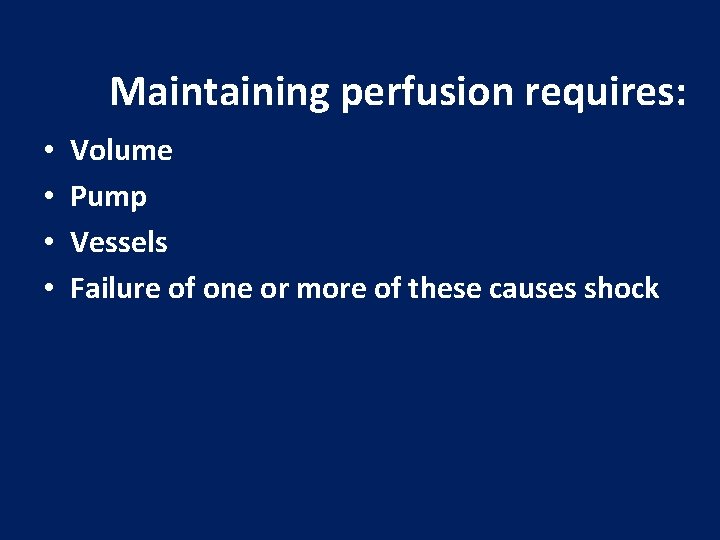 Maintaining perfusion requires:

• Volume
• Pump
• Vessels
• Failure of one or more of these causes shock